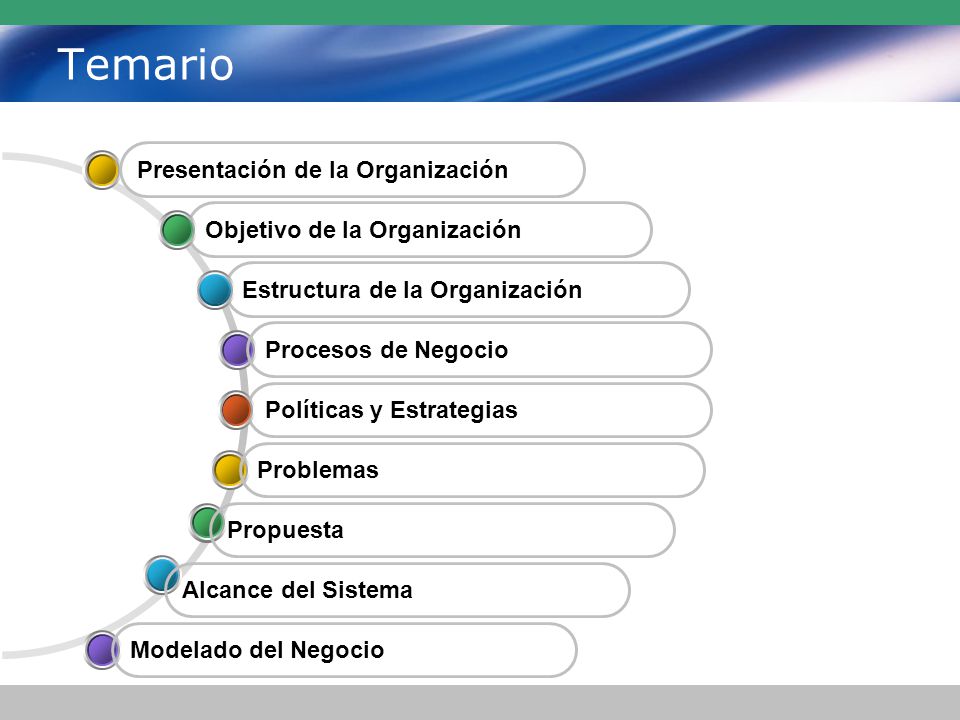 Temario

Presentación de la Organización

Objetivo de la Organización

Estructura de la Organización

Procesos de Negocio

Políticas y Estrategias

Problemas

Propuesta

Alcance del Sistema

Modelado del Negocio